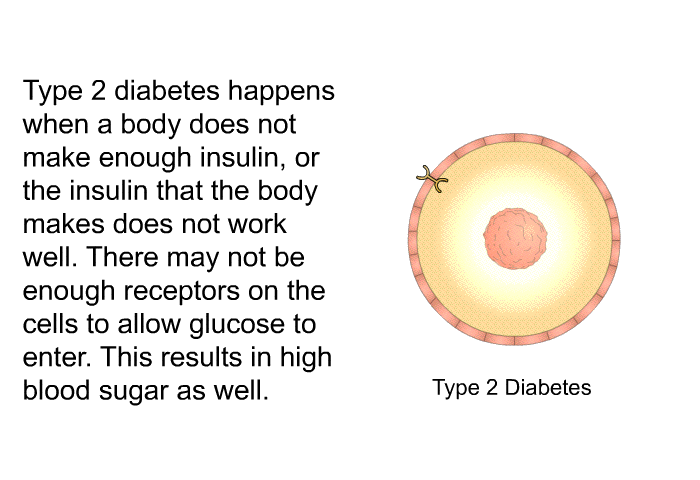 Type 2 diabetes happens when a body does not make enough insulin, or the insulin that the body makes does not work well. There may not be enough receptors on the cells to allow glucose to enter. This results in high blood sugar as well.

Type 2 Diabetes